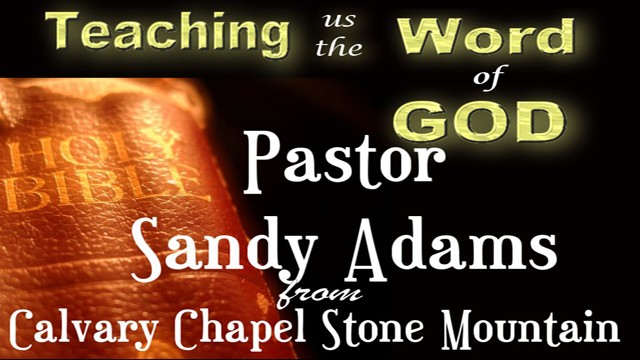 Teaching us the Word of GOD

HOLY BIBLE

Pastor Sandy Adams from Calvary Chapel Stone Mountain